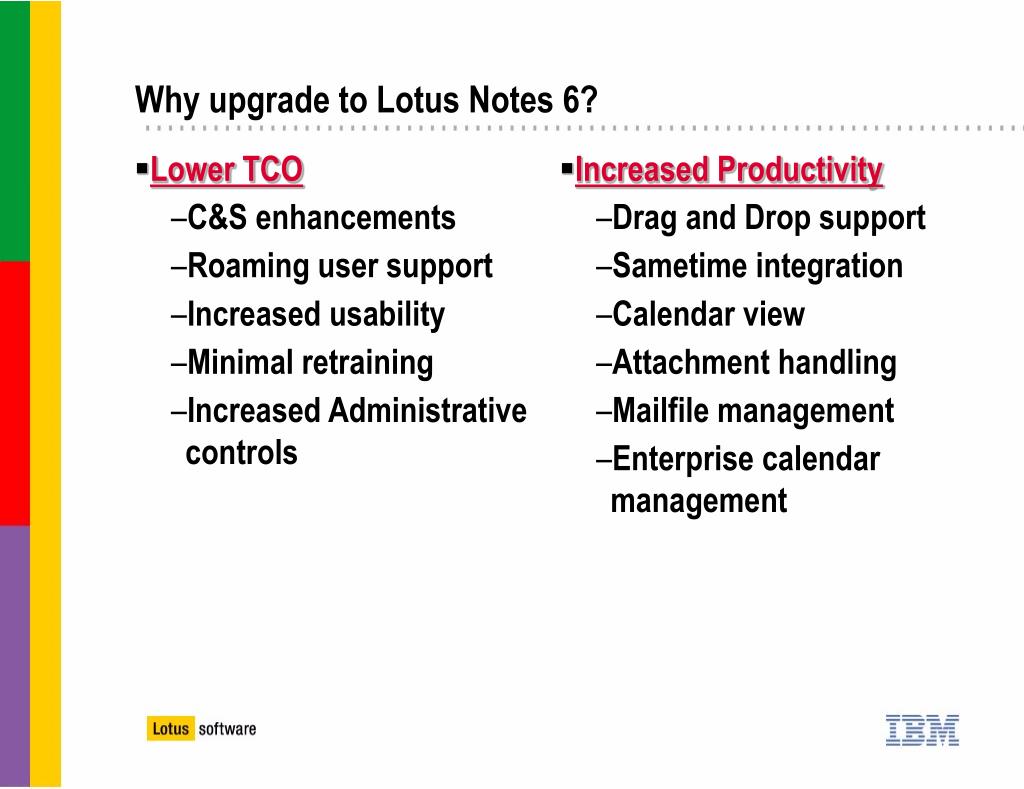 Why upgrade to Lotus Notes 6?

▪Lower TCO
–C&S enhancements
–Roaming user support
–Increased usability
–Minimal retraining
–Increased Administrative controls

▪Increased Productivity
–Drag and Drop support
–Sametime integration
–Calendar view
–Attachment handling
–Mailfile management
–Enterprise calendar management

Lotus software

IBM